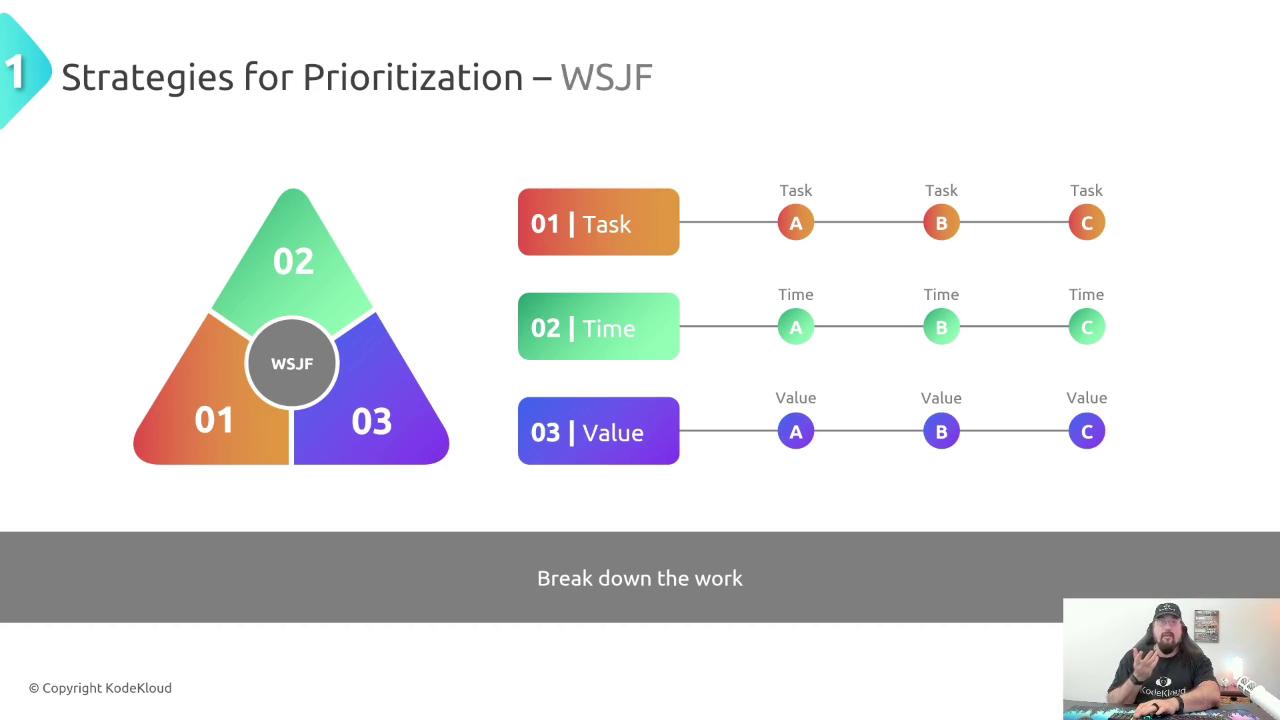 1 Strategies for Prioritization – WSJF

02
WSJF
01
03

01 | Task
Task A
Task B
Task C

02 | Time
Time A
Time B
Time C

03 | Value
Value A
Value B
Value C

Break down the work

© Copyright KodeKloud

KodeKloud